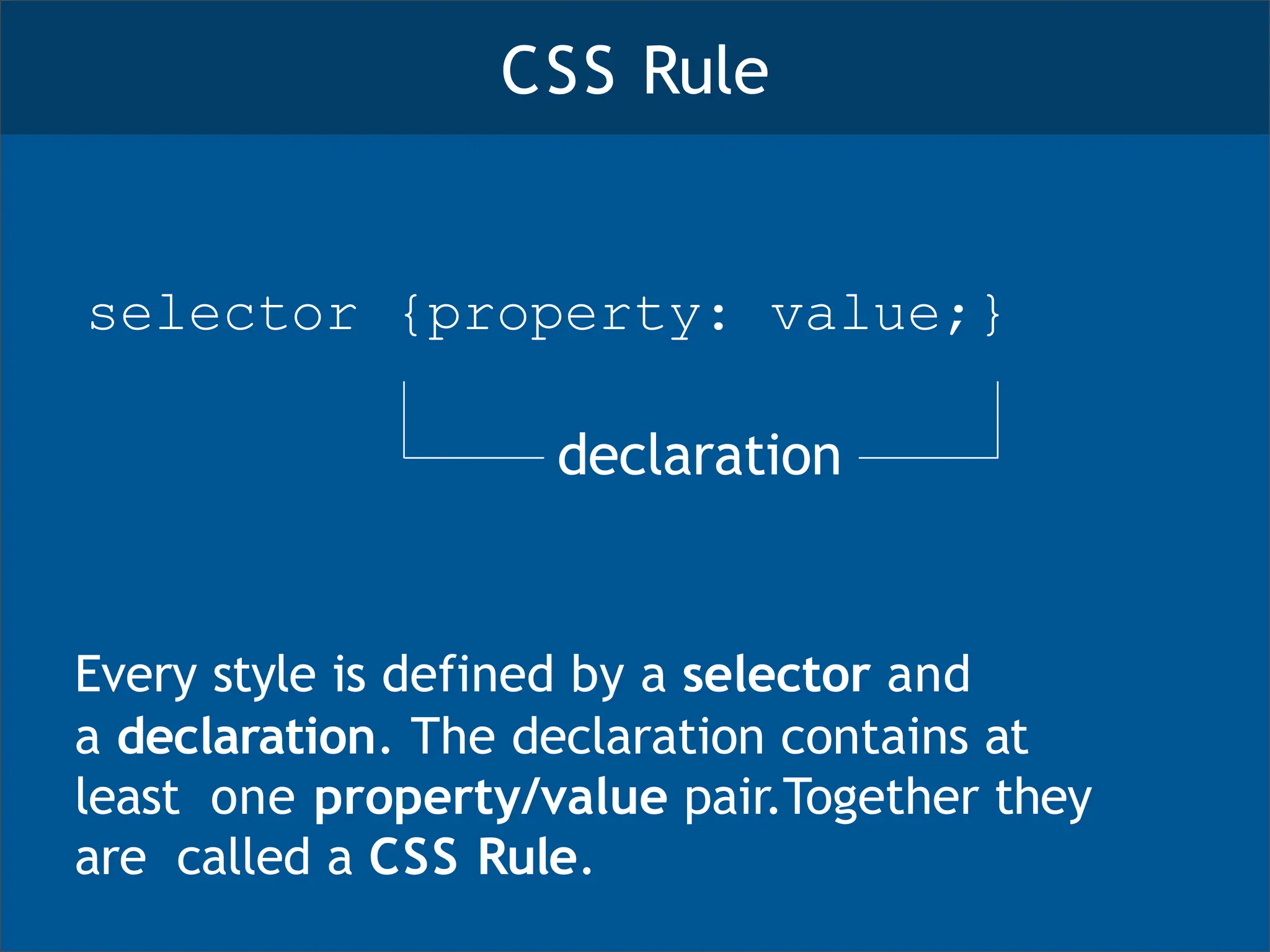 CSS Rule

selector {property: value;}

declaration

Every style is defined by a selector and a declaration. The declaration contains at least one property/value pair.Together they are called a CSS Rule.